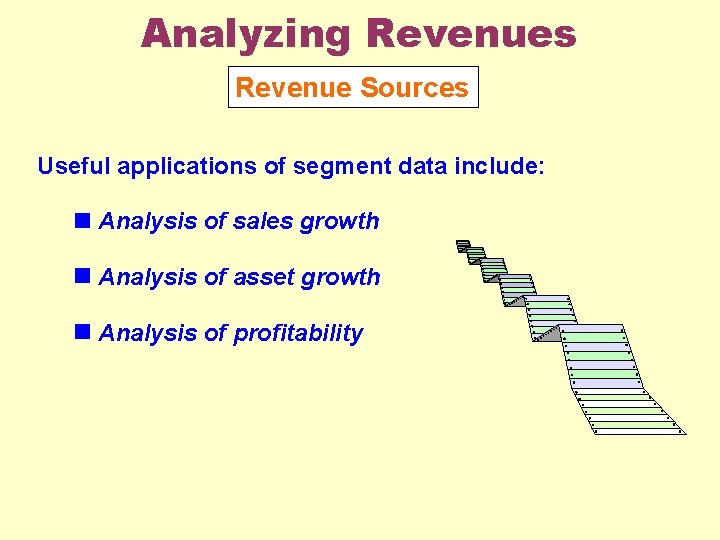 Analyzing Revenues

Revenue Sources

Useful applications of segment data include:

• Analysis of sales growth

• Analysis of asset growth

• Analysis of profitability